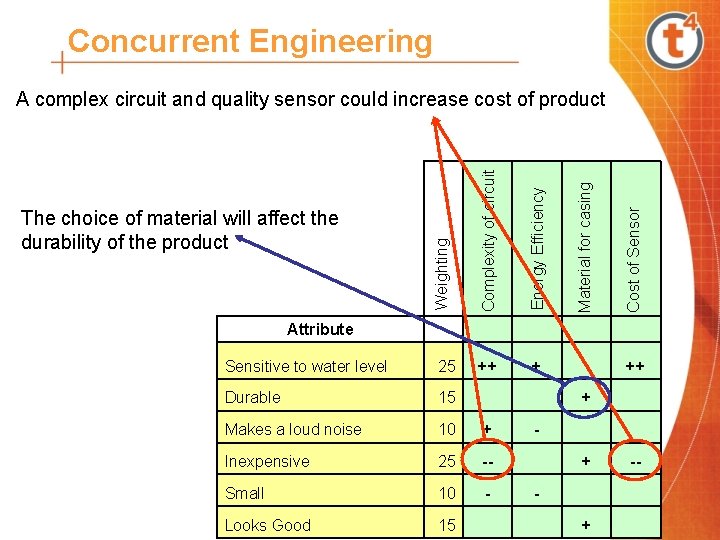 Concurrent Engineering

t4

A complex circuit and quality sensor could increase cost of product

The choice of material will affect the durability of the product

| Attribute | Weighting | Complexity of circuit | Energy Efficiency | Material for casing | Cost of Sensor |
|---|---|---|---|---|---|
| Sensitive to water level | 25 | ++ | + | | ++ |
| Durable | 15 | | | + | |
| Makes a loud noise | 10 | + | - | | |
| Inexpensive | 25 | -- | | + | -- |
| Small | 10 | - | - | | |
| Looks Good | 15 | | | + | |